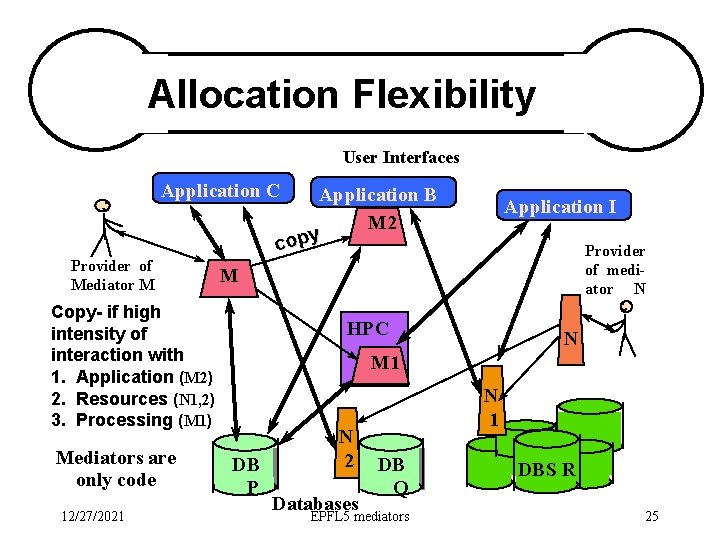 Allocation Flexibility

User Interfaces

Application C

Application B

Application I

M2

copy

Provider of Mediator M

M

Provider of mediator N

Copy- if high intensity of interaction with
1. Application (M2)
2. Resources (N1,2)
3. Processing (M1)

HPC

M1

N

N 1

N 2

Mediators are only code

DB P

DB Q

DBS R

Databases

12/27/2021

EPFL5 mediators

25